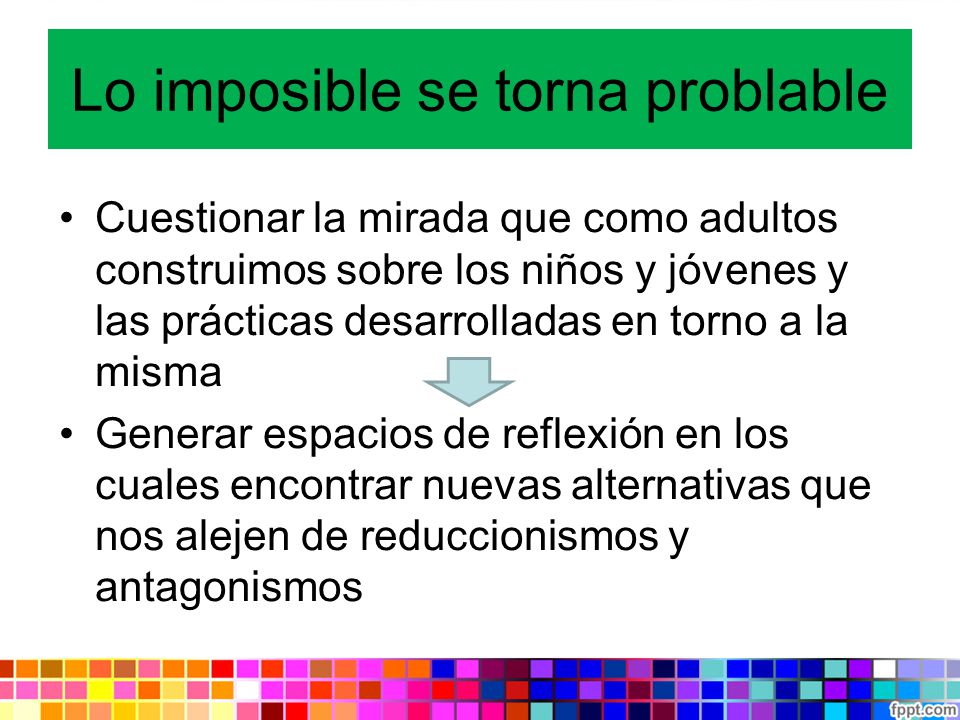 Lo imposible se torna problable

• Cuestionar la mirada que como adultos construimos sobre los niños y jóvenes y las prácticas desarrolladas en torno a la misma

• Generar espacios de reflexión en los cuales encontrar nuevas alternativas que nos alejen de reduccionismos y antagonismos

fppt.com